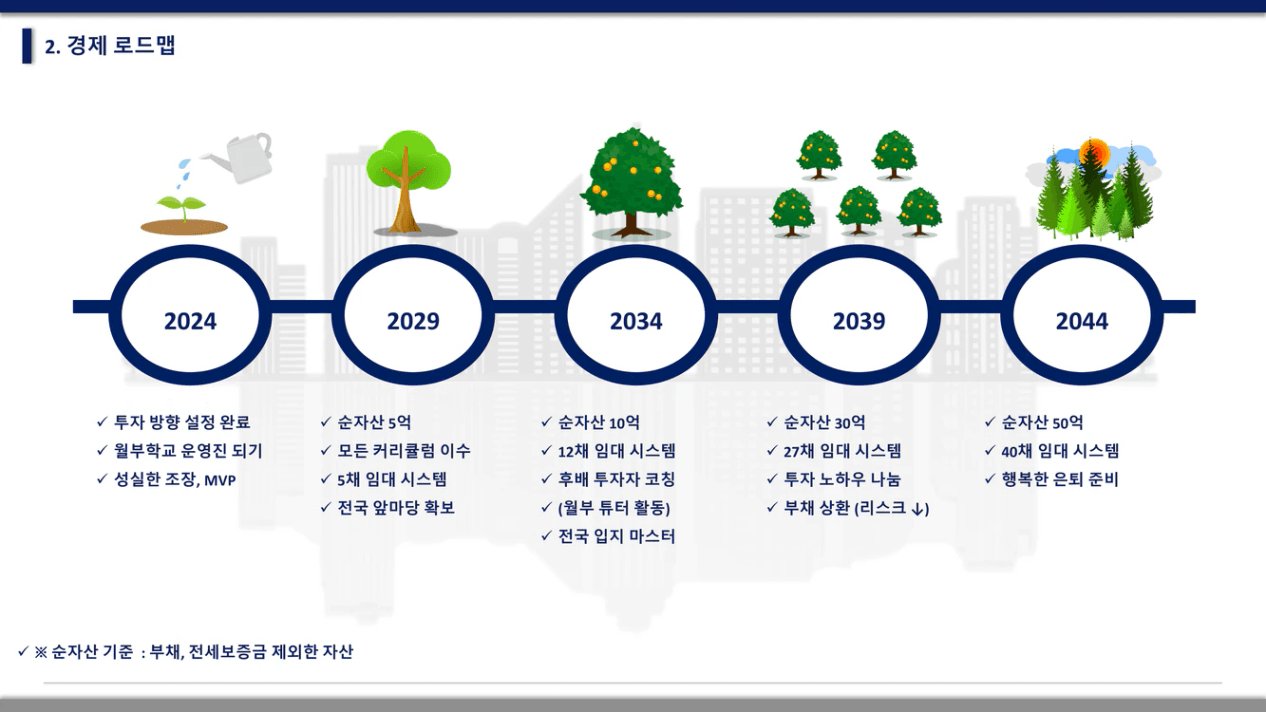 2. 경제 로드맵

2024

2029

2034

2039

2044

✓ 투자 방향 설정 완료
✓ 월부학교 운영진 되기
✓ 성실한 조장, MVP

✓ 순자산 5억
✓ 모든 커리큘럼 이수
✓ 5채 임대 시스템
✓ 전국 앞마당 확보

✓ 순자산 10억
✓ 12채 임대 시스템
✓ 후배 투자자 코칭
✓ (월부 튜터 활동)
✓ 전국 입지 마스터

✓ 순자산 30억
✓ 27채 임대 시스템
✓ 투자 노하우 나눔
✓ 부채 상환 (리스크 ↓)

✓ 순자산 50억
✓ 40채 임대 시스템
✓ 행복한 은퇴 준비

✓ ※ 순자산 기준 : 부채, 전세보증금 제외한 자산